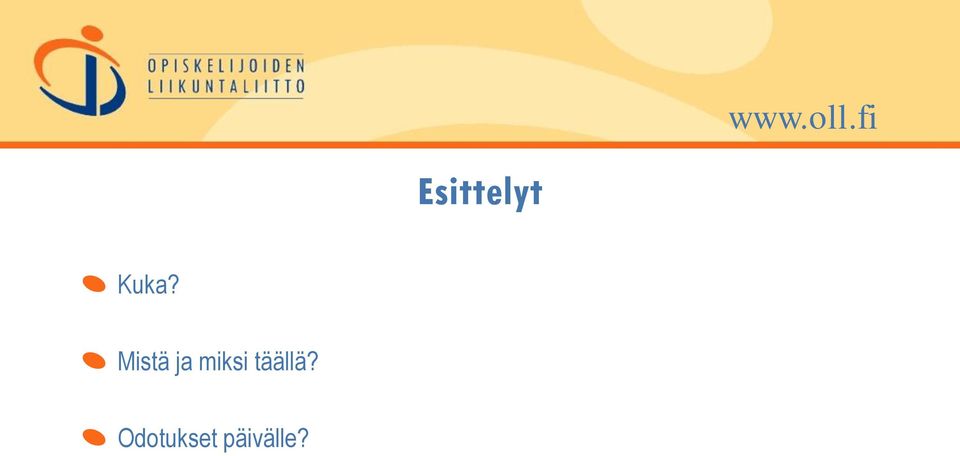 OPISKELIJOIDEN
LIIKUNTALIITTO

www.oll.fi

Esittelyt

Kuka?

Mistä ja miksi täällä?

Odotukset päivälle?